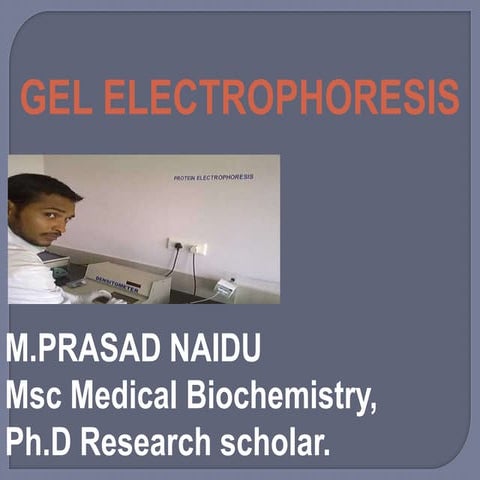 GEL ELECTROPHORESIS

PROTEIN ELECTROPHORESIS

DENSITOMETER

M.PRASAD NAIDU
Msc Medical Biochemistry,
Ph.D Research scholar.